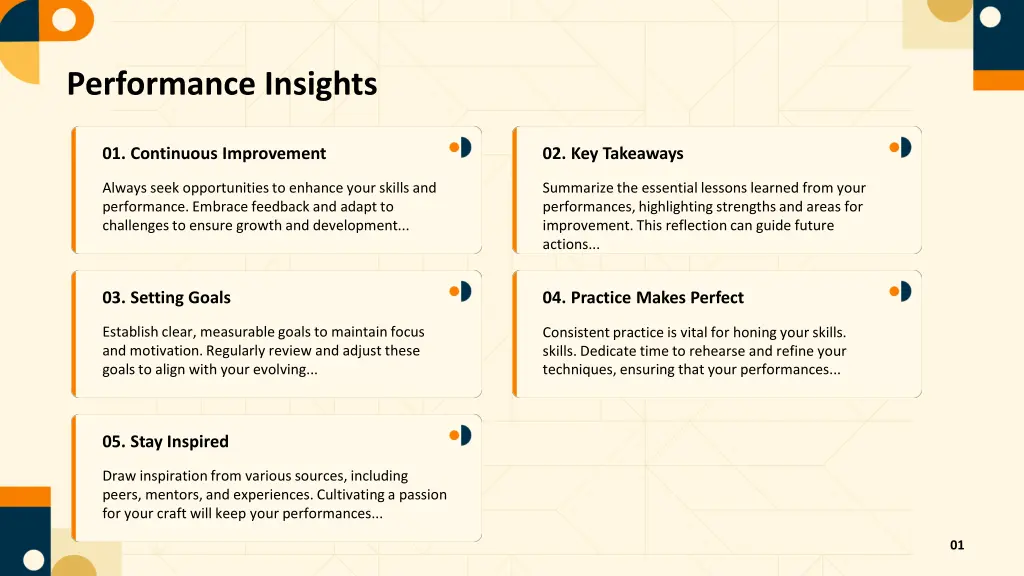 Performance Insights

01. Continuous Improvement

Always seek opportunities to enhance your skills and performance. Embrace feedback and adapt to challenges to ensure growth and development...

02. Key Takeaways

Summarize the essential lessons learned from your performances, highlighting strengths and areas for improvement. This reflection can guide future actions...

03. Setting Goals

Establish clear, measurable goals to maintain focus and motivation. Regularly review and adjust these goals to align with your evolving...

04. Practice Makes Perfect

Consistent practice is vital for honing your skills. skills. Dedicate time to rehearse and refine your techniques, ensuring that your performances...

05. Stay Inspired

Draw inspiration from various sources, including peers, mentors, and experiences. Cultivating a passion for your craft will keep your performances...

01